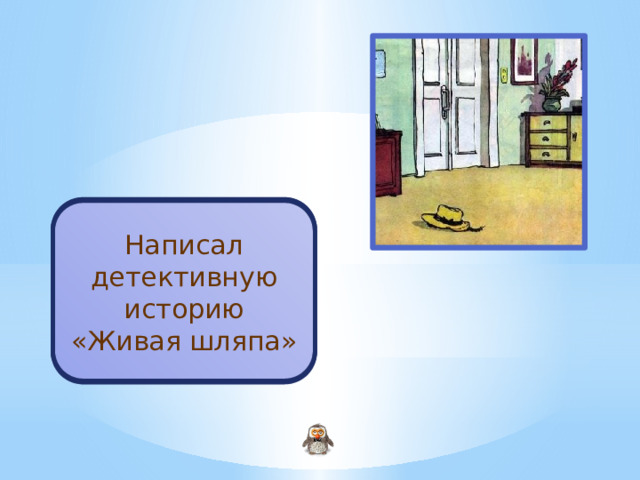 Написал детективную историю «Живая шляпа»